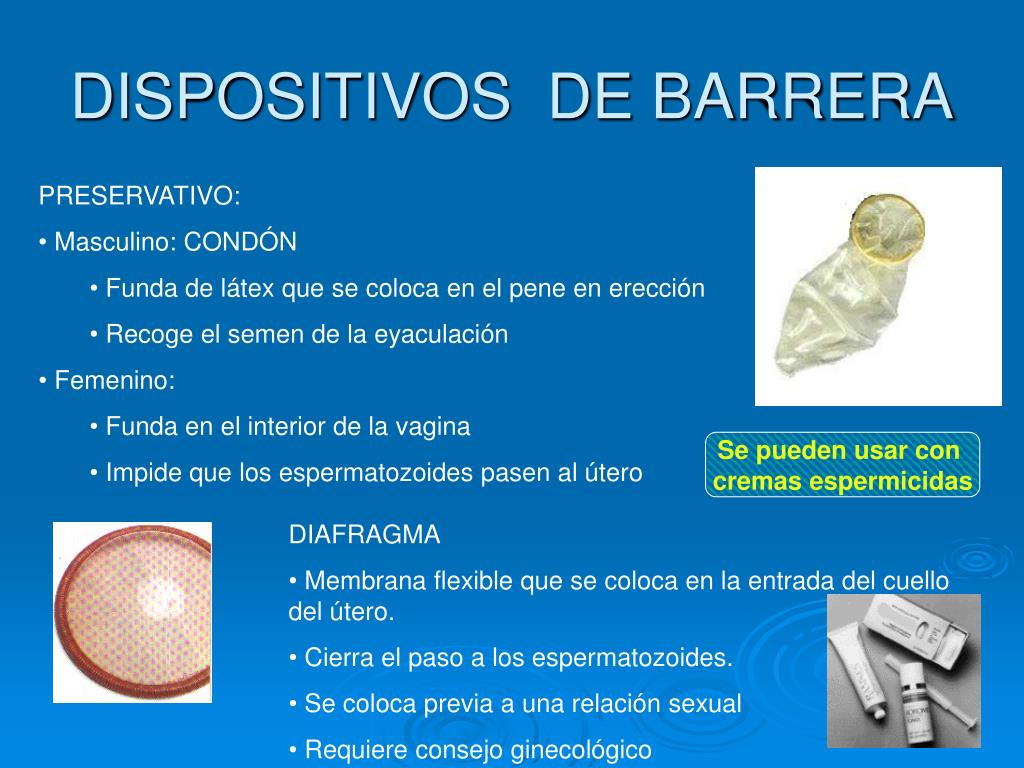 DISPOSITIVOS DE BARRERA

PRESERVATIVO:

• Masculino: CONDÓN

• Funda de látex que se coloca en el pene en erección

• Recoge el semen de la eyaculación

• Femenino:

• Funda en el interior de la vagina

• Impide que los espermatozoides pasen al útero

Se pueden usar con cremas espermicidas

DIAFRAGMA

• Membrana flexible que se coloca en la entrada del cuello del útero.

• Cierra el paso a los espermatozoides.

• Se coloca previa a una relación sexual

• Requiere consejo ginecológico